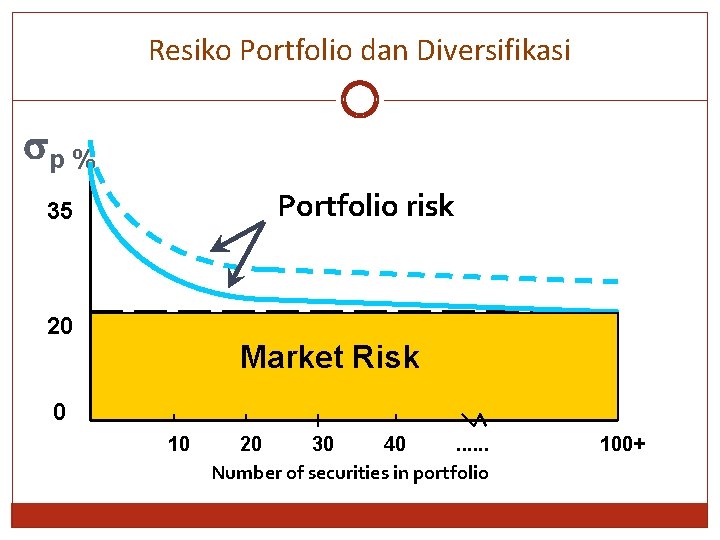 Resiko Portfolio dan Diversifikasi

$\sigma_p$ %

35

20

0

Portfolio risk

Market Risk

10 20 30 40 ...... 100+

Number of securities in portfolio